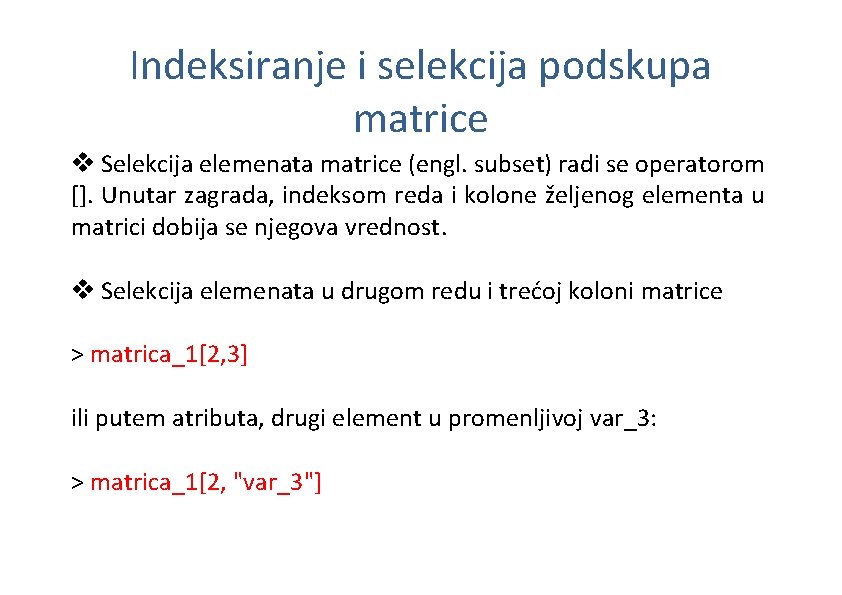 Indeksiranje i selekcija podskupa matrice

❖ Selekcija elemenata matrice (engl. subset) radi se operatorom []. Unutar zagrada, indeksom reda i kolone željenog elementa u matrici dobija se njegova vrednost.

❖ Selekcija elemenata u drugom redu i trećoj koloni matrice

> matrica_1[2,3]

ili putem atributa, drugi element u promenljivoj var_3:

> matrica_1[2, "var_3"]